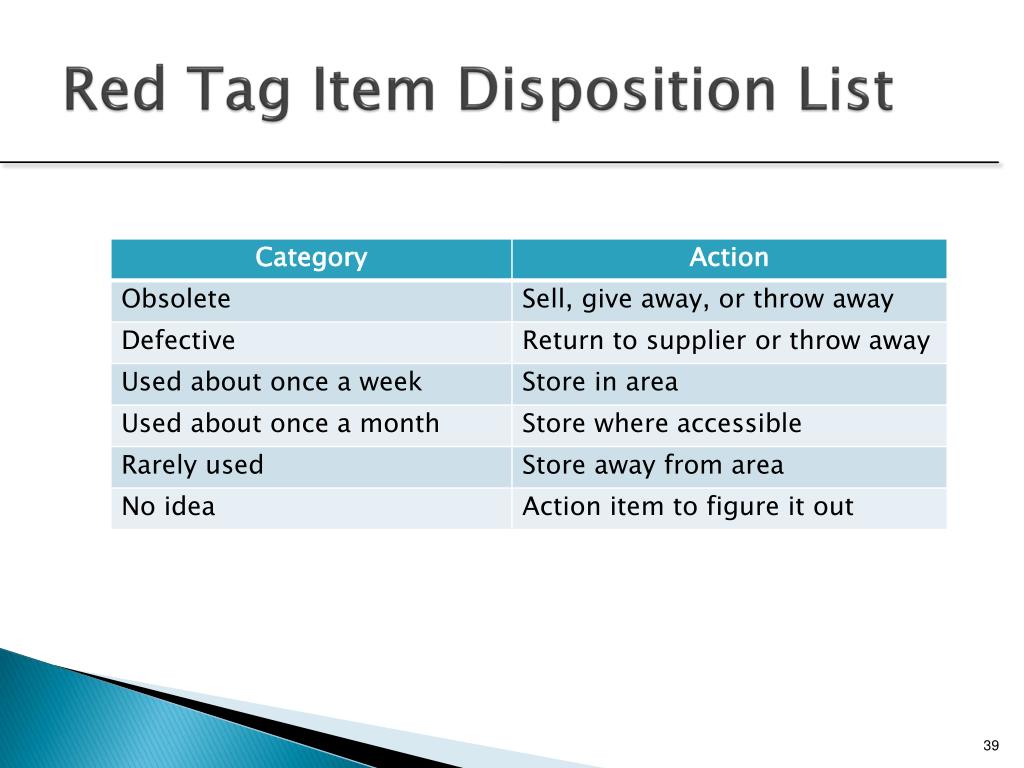 Red Tag Item Disposition List

| Category | Action |
|---|---|
| Obsolete | Sell, give away, or throw away |
| Defective | Return to supplier or throw away |
| Used about once a week | Store in area |
| Used about once a month | Store where accessible |
| Rarely used | Store away from area |
| No idea | Action item to figure it out |

39